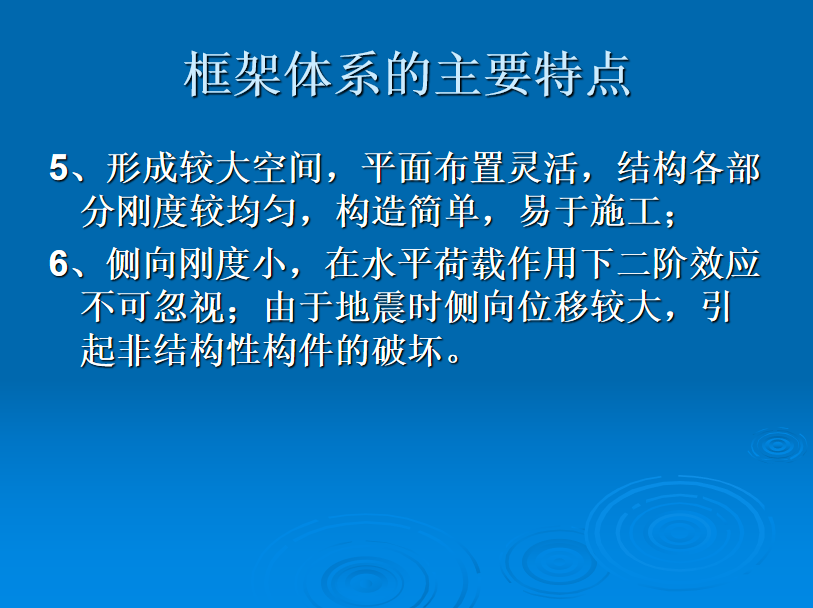 框架体系的主要特点

5、形成较大空间，平面布置灵活，结构各部分刚度较均匀，构造简单，易于施工；

6、侧向刚度小，在水平荷载作用下二阶效应不可忽视；由于地震时侧向位移较大，引起非结构性构件的破坏。